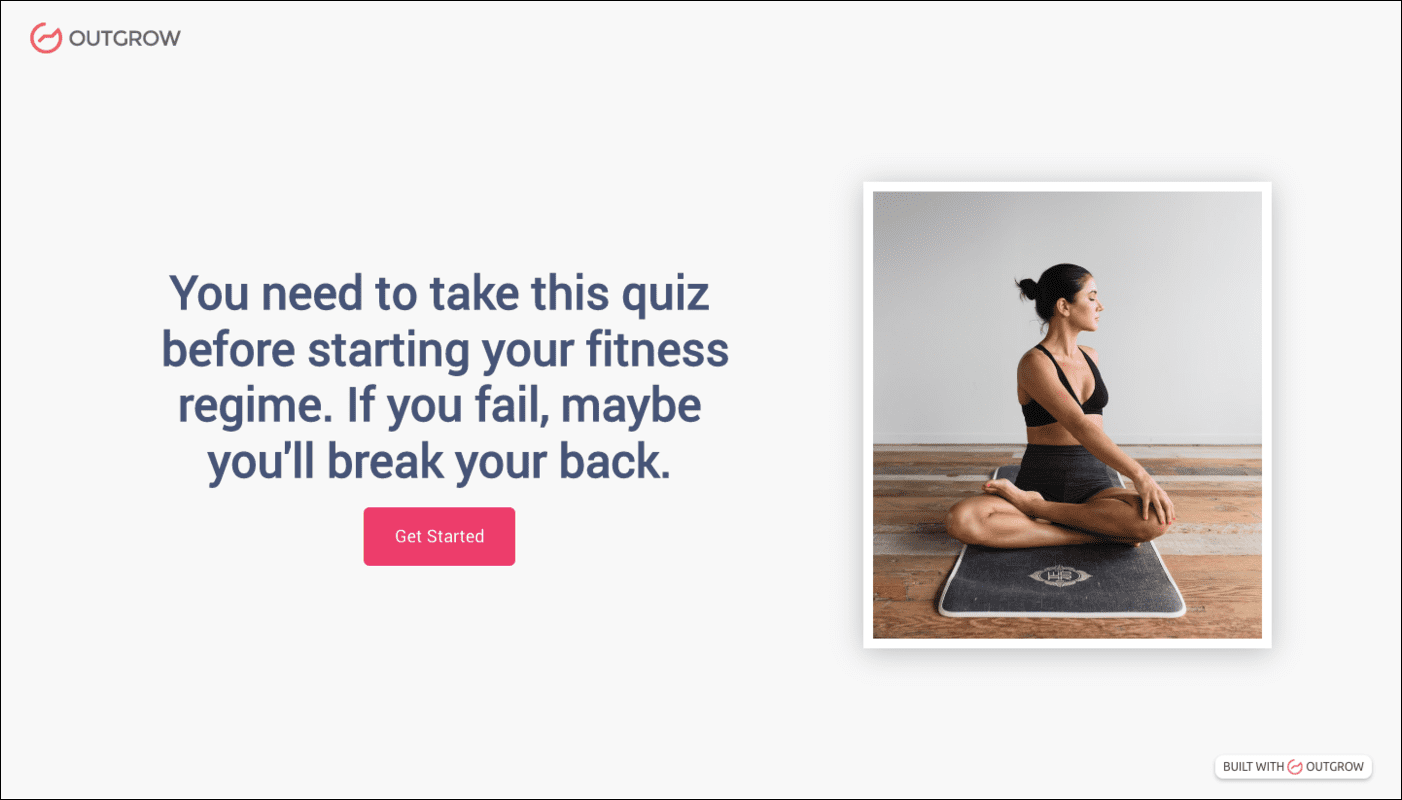 OUTGROW

You need to take this quiz before starting your fitness regime. If you fail, maybe you'll break your back.

Get Started

BUILT WITH OUTGROW